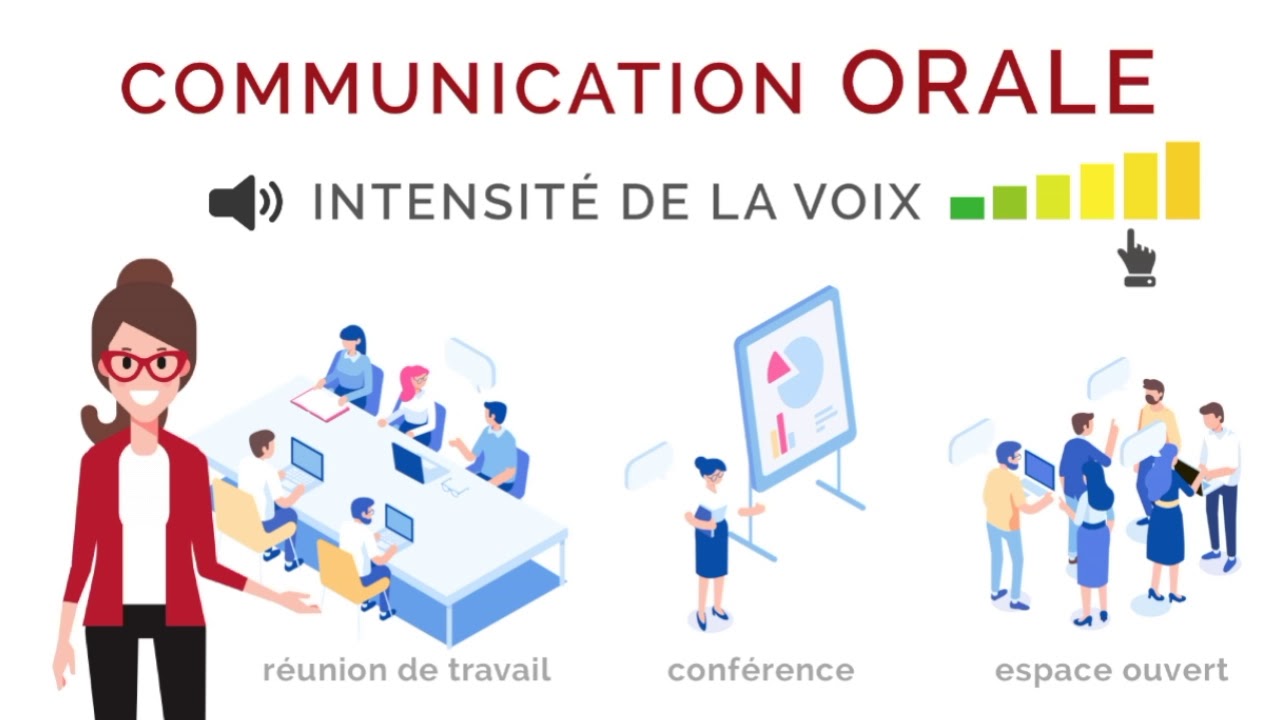 COMMUNICATION ORALE

INTENSITÉ DE LA VOIX

réunion de travail

conférence

espace ouvert